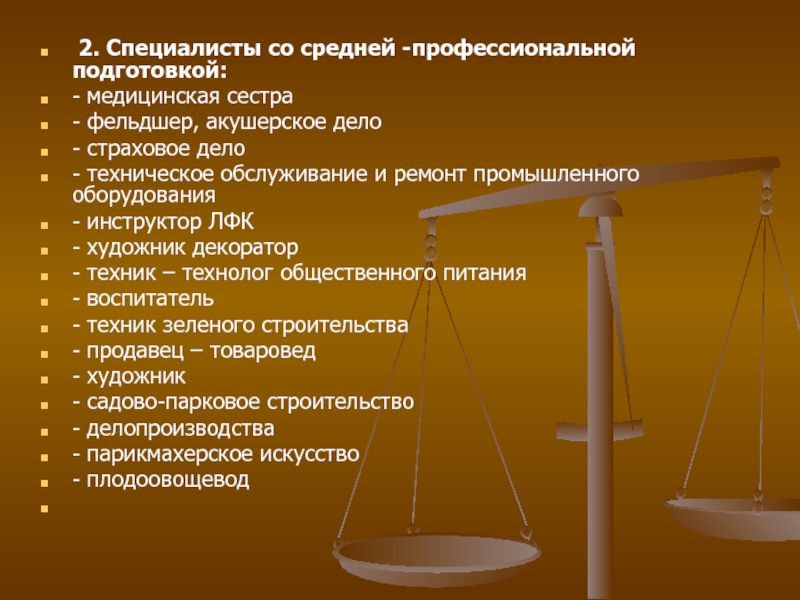 2. Специалисты со средней -профессиональной подготовкой:

- медицинская сестра

- фельдшер, акушерское дело

- страховое дело

- техническое обслуживание и ремонт промышленного оборудования

- инструктор ЛФК

- художник декоратор

- техник – технолог общественного питания

- воспитатель

- техник зеленого строительства

- продавец – товаровед

- художник

- садово-парковое строительство

- делопроизводства

- парикмахерское искусство

- плодоовощевод